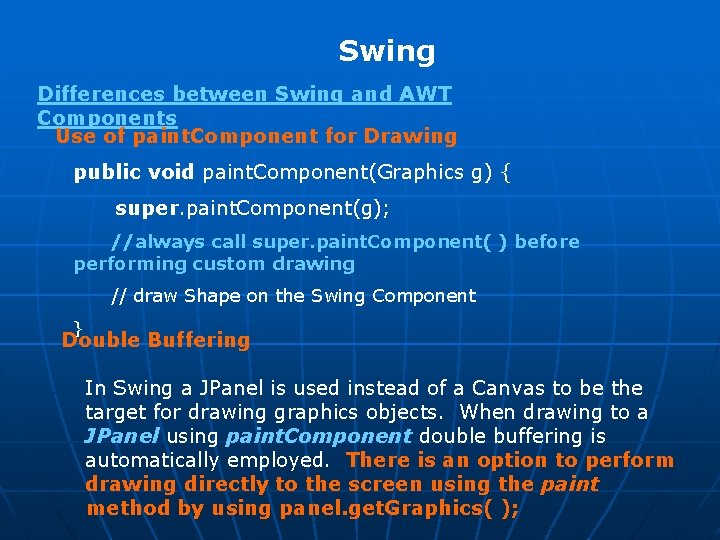 Swing

Differences between Swing and AWT Components

Use of paintComponent for Drawing

public void paintComponent(Graphics g) {

super.paintComponent(g);

//always call super.paintComponent( ) before performing custom drawing

// draw Shape on the Swing Component

}

Double Buffering

In Swing a JPanel is used instead of a Canvas to be the target for drawing graphics objects. When drawing to a JPanel using paintComponent double buffering is automatically employed. There is an option to perform drawing directly to the screen using the paint method by using panel.getGraphics( );